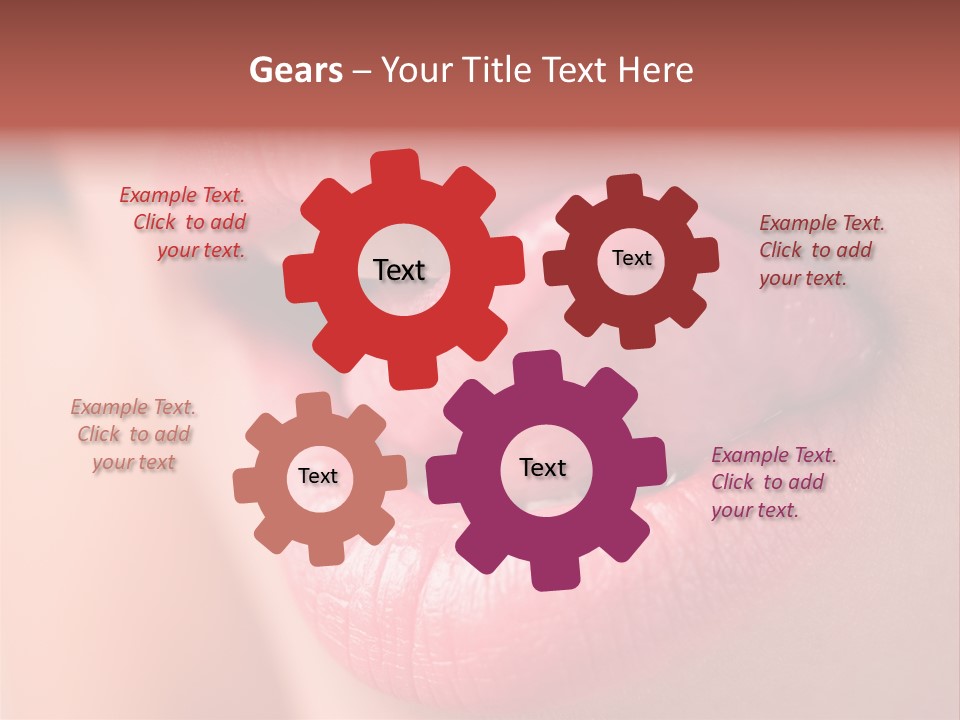 Gears – Your Title Text Here

Example Text. Click to add your text.

Text

Text

Example Text. Click to add your text.

Example Text. Click to add your text

Text

Text

Example Text. Click to add your text.